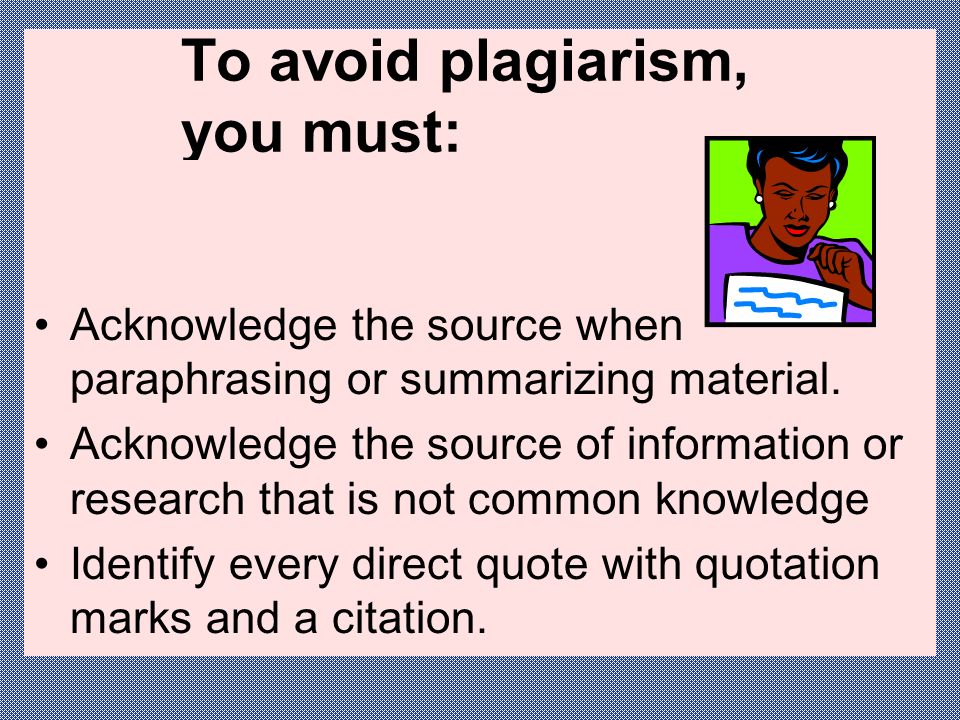 To avoid plagiarism, you must:

• Acknowledge the source when paraphrasing or summarizing material.
• Acknowledge the source of information or research that is not common knowledge
• Identify every direct quote with quotation marks and a citation.